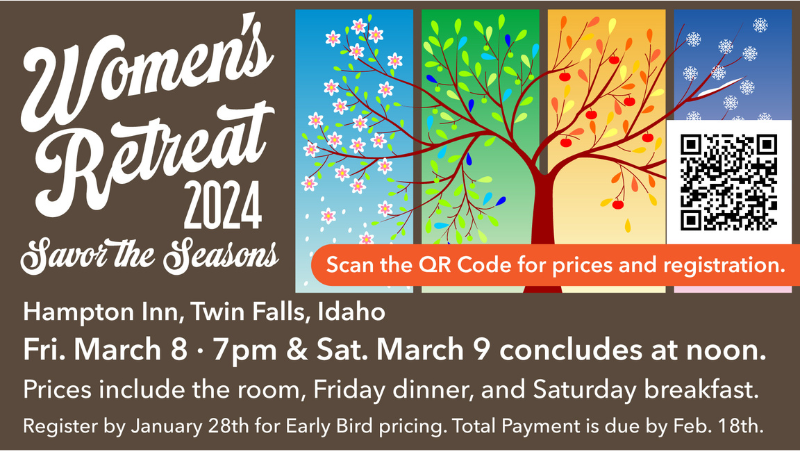 Women's Retreat 2024

Savor the Seasons

Scan the QR Code for prices and registration.

Hampton Inn, Twin Falls, Idaho

Fri. March 8 · 7pm & Sat. March 9 concludes at noon.

Prices include the room, Friday dinner, and Saturday breakfast.

Register by January 28th for Early Bird pricing. Total Payment is due by Feb. 18th.